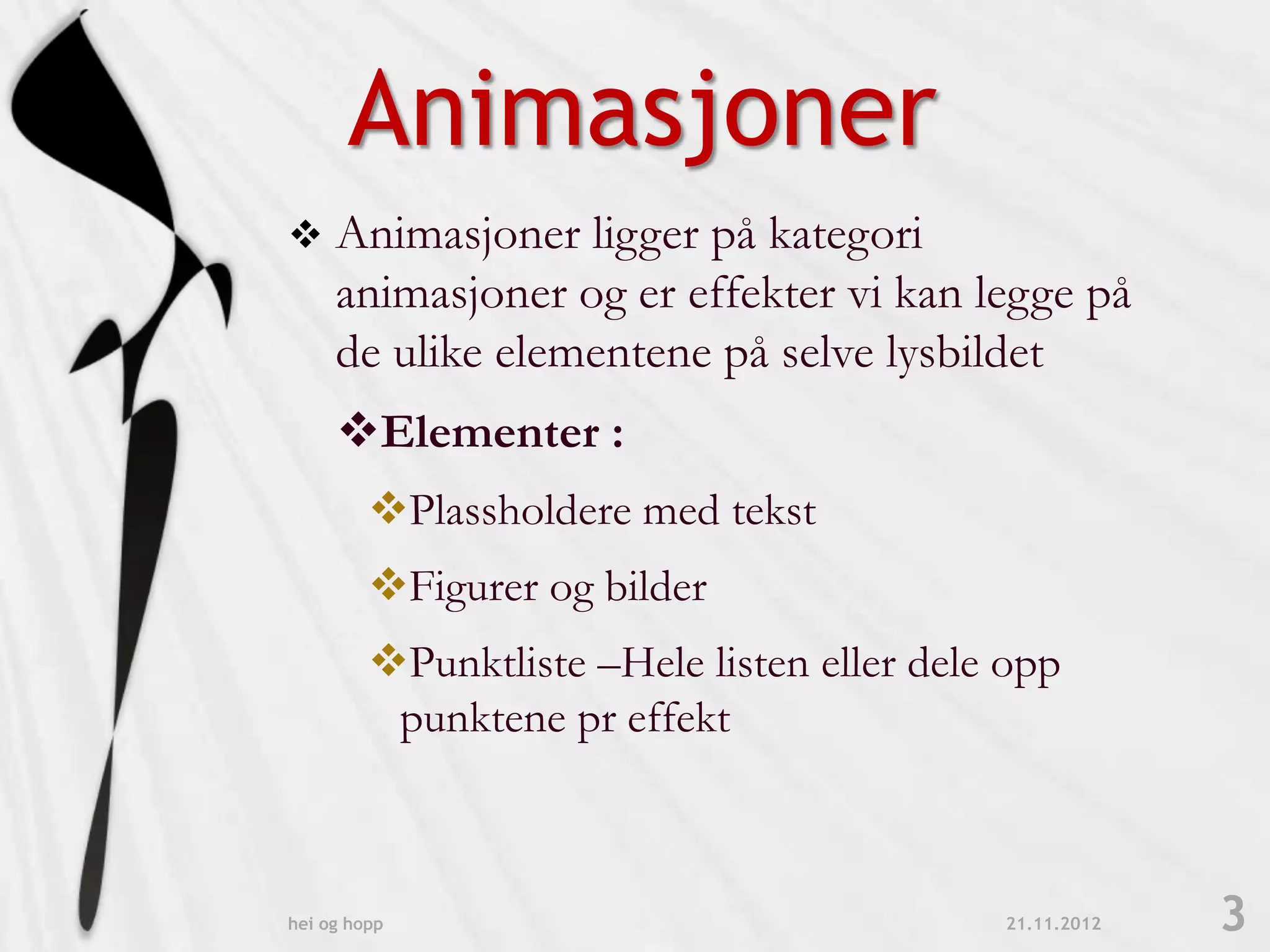 Animasjoner

❖ Animasjoner ligger på kategori animasjoner og er effekter vi kan legge på de ulike elementene på selve lysbildet

❖ **Elementer :**

❖ Plassholdere med tekst

❖ Figurer og bilder

❖ Punktliste –Hele listen eller dele opp punktene pr effekt

hei og hopp

21.11.2012

3